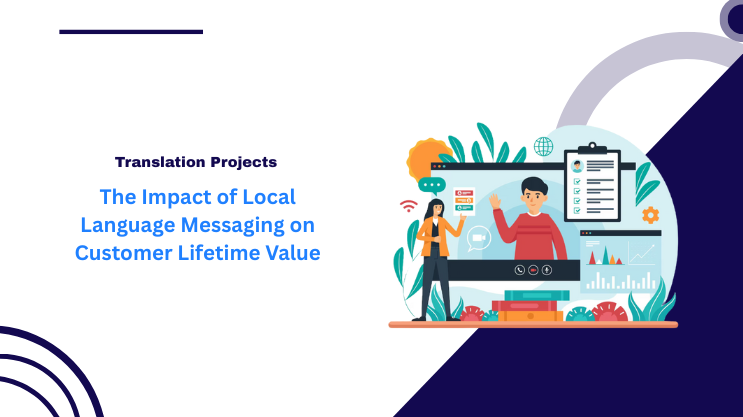 Translation Projects

The Impact of Local Language Messaging on Customer Lifetime Value